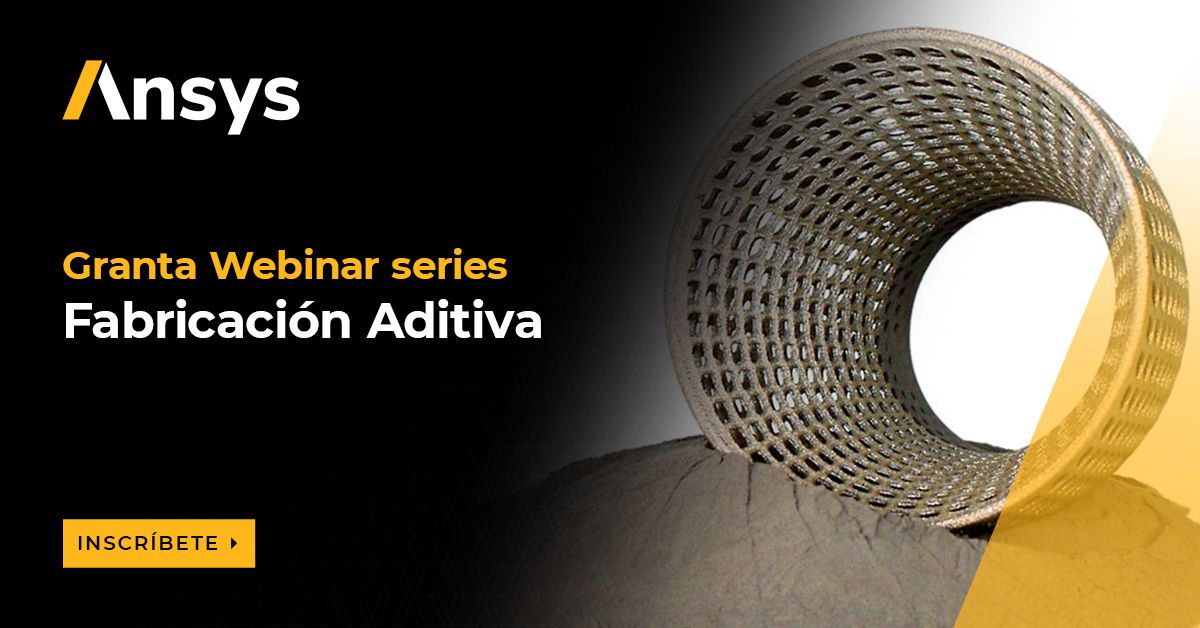 Ansys

Granta Webinar series
Fabricación Aditiva

INSCRÍBETE